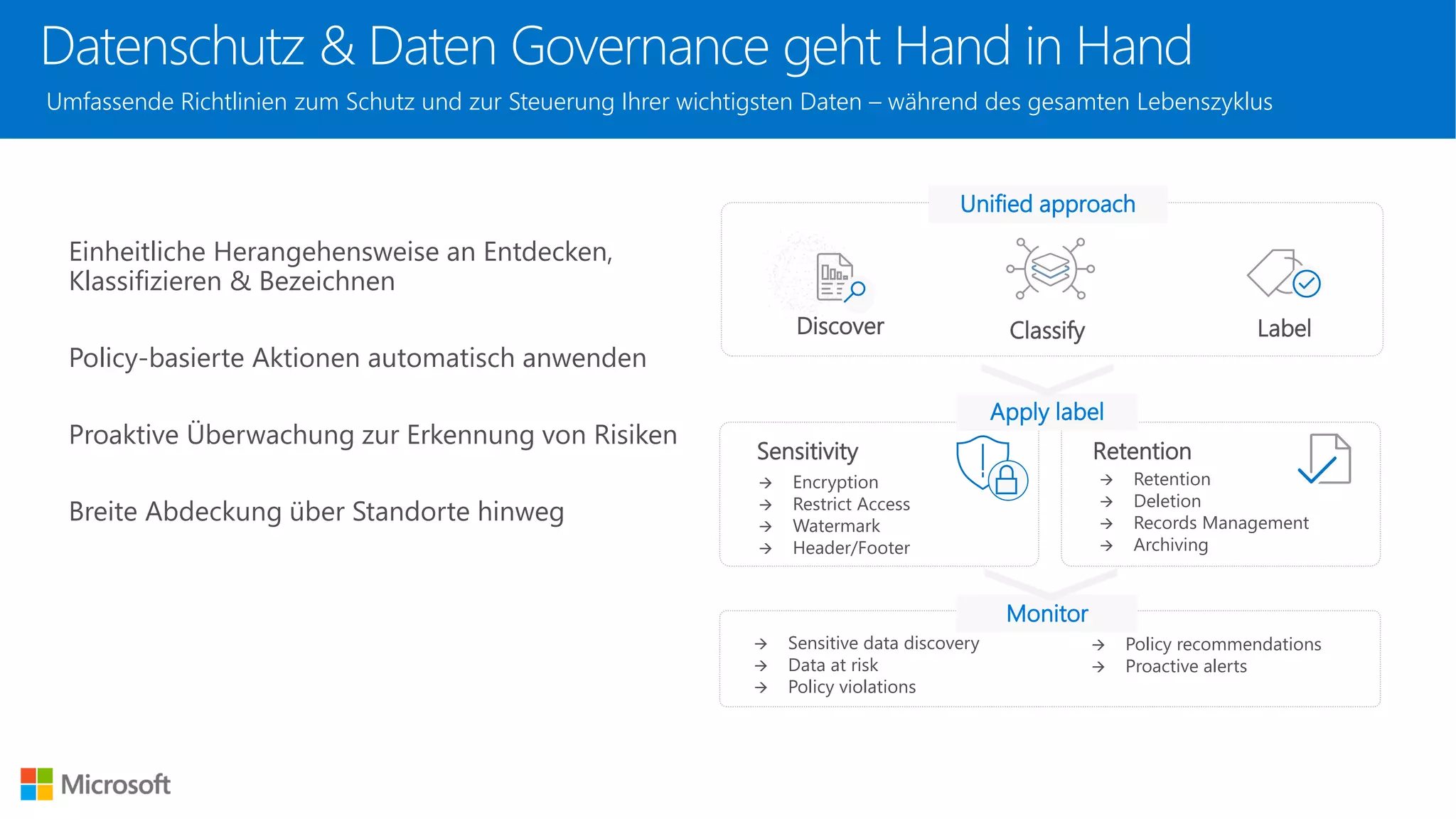 Datenschutz & Daten Governance geht Hand in Hand

Umfassende Richtlinien zum Schutz und zur Steuerung Ihrer wichtigsten Daten – während des gesamten Lebenszyklus

Einheitliche Herangehensweise an Entdecken, Klassifizieren & Bezeichnen

Policy-basierte Aktionen automatisch anwenden

Proaktive Überwachung zur Erkennung von Risiken

Breite Abdeckung über Standorte hinweg

Unified approach

Discover

Classify

Label

Apply label

Sensitivity
→ Encryption
→ Restrict Access
→ Watermark
→ Header/Footer

Retention
→ Retention
→ Deletion
→ Records Management
→ Archiving

Monitor
→ Sensitive data discovery
→ Data at risk
→ Policy violations
→ Policy recommendations
→ Proactive alerts

Microsoft